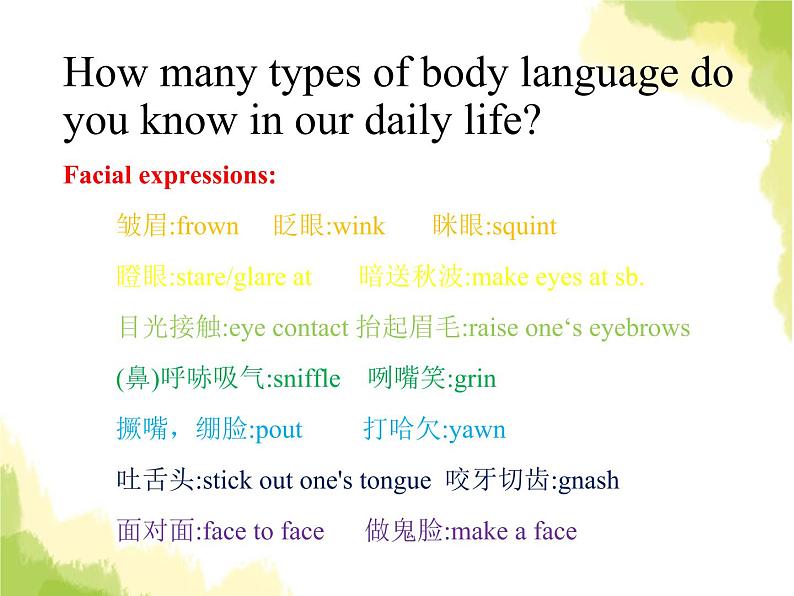 How many types of body language do you know in our daily life?

Facial expressions:

皱眉:frown 眨眼:wink 眯眼:squint

瞪眼:stare/glare at 暗送秋波:make eyes at sb.

目光接触:eye contact 抬起眉毛:raise one‘s eyebrows

(鼻)呼哧吸气:sniffle 咧嘴笑:grin

撅嘴，绷脸:pout 打哈欠:yawn

吐舌头:stick out one's tongue 咬牙切齿:gnash

面对面:face to face 做鬼脸:make a face